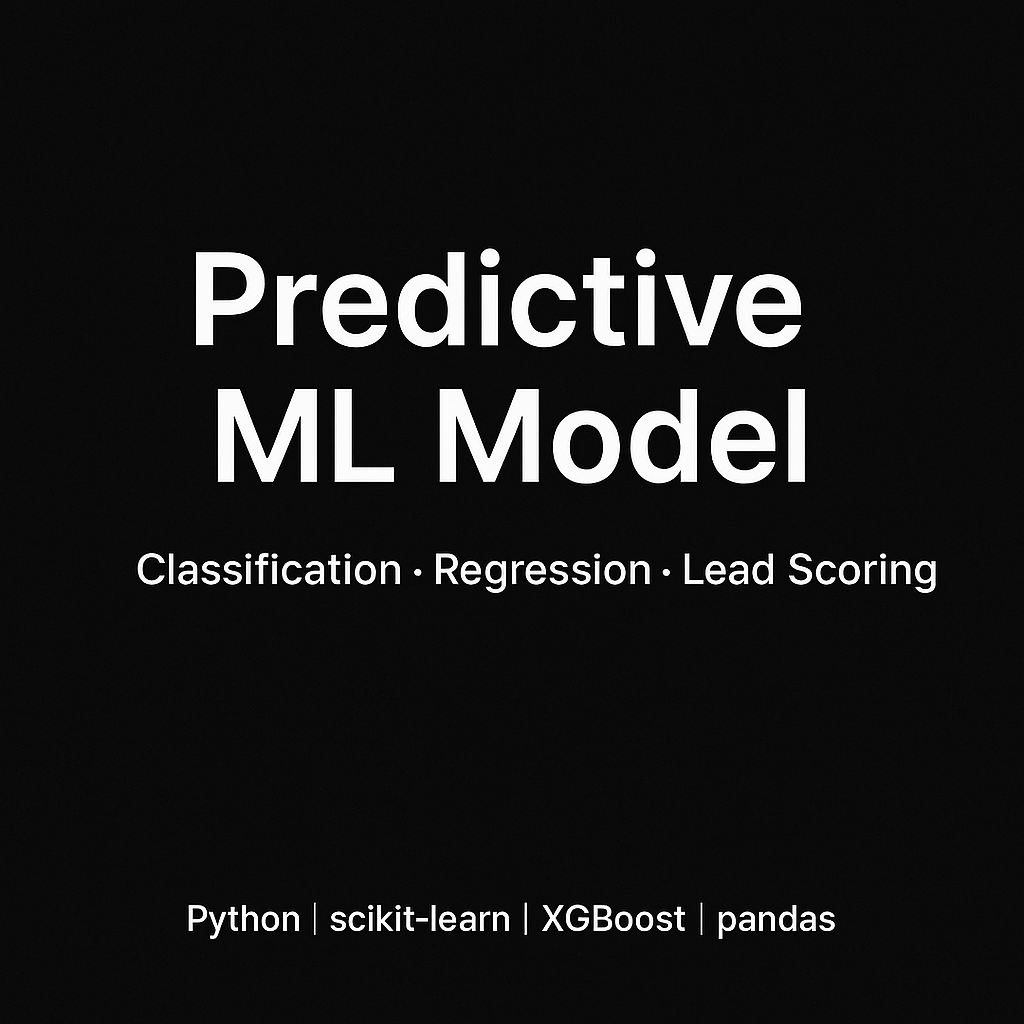 Predictive
ML Model

Classification · Regression · Lead Scoring

Python | scikit-learn | XGBoost | pandas